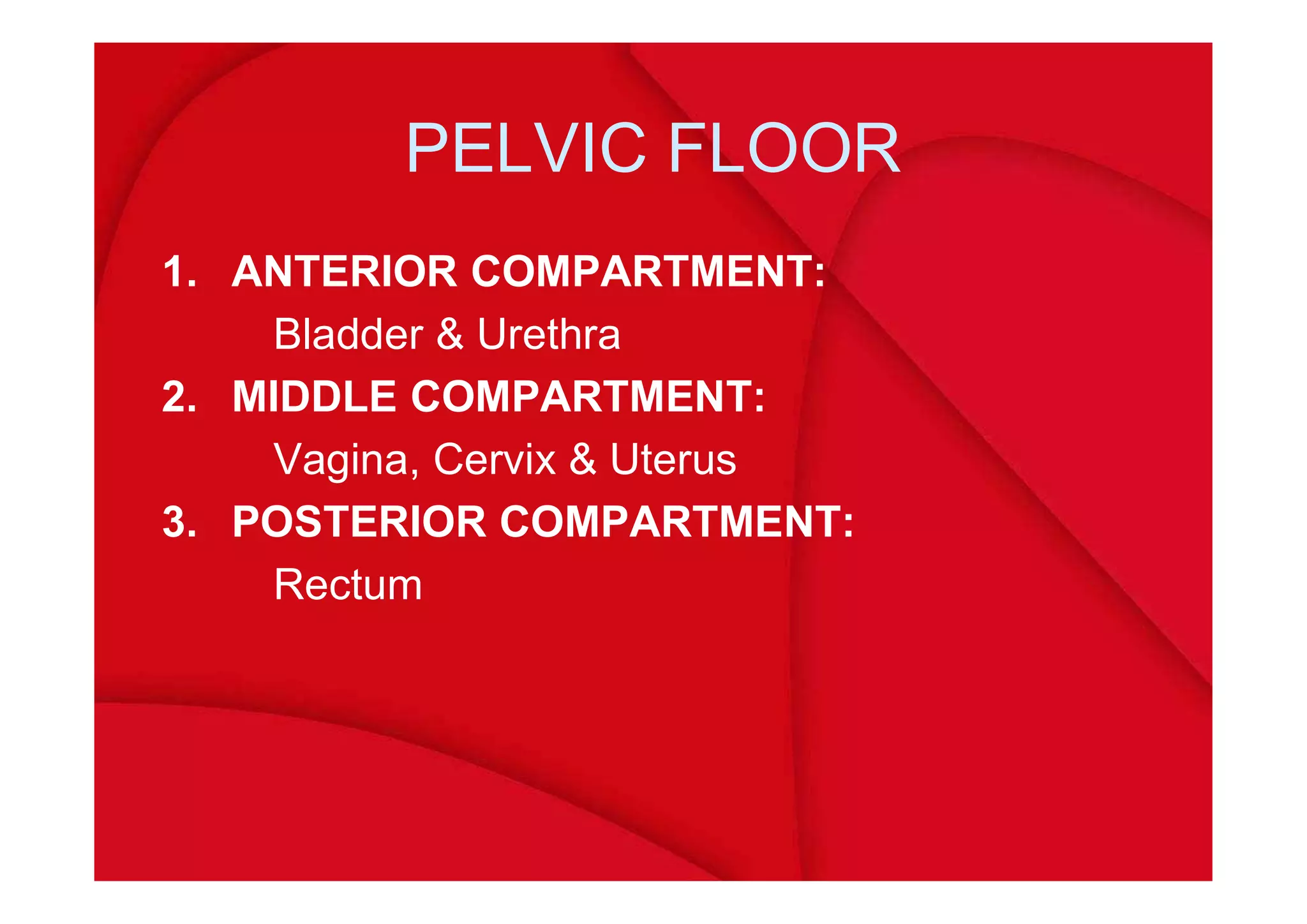 PELVIC FLOOR

1. ANTERIOR COMPARTMENT:
Bladder & Urethra
2. MIDDLE COMPARTMENT:
Vagina, Cervix & Uterus
3. POSTERIOR COMPARTMENT:
Rectum